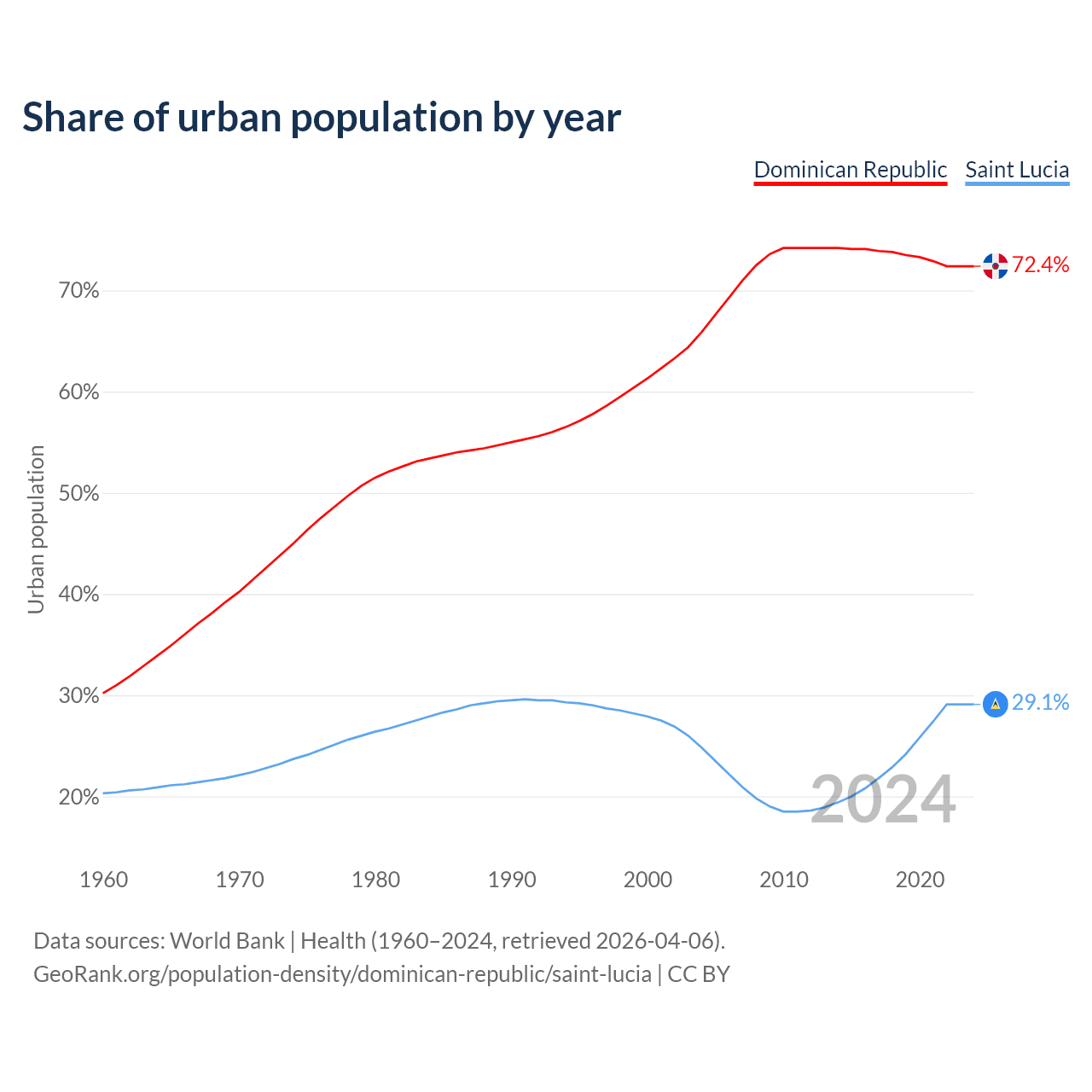 Share of urban population by year

Dominican Republic Saint Lucia

Urban population

70%
60%
50%
40%
30%
20%

72.4%
29.1%

2024

1960 1970 1980 1990 2000 2010 2020

Data sources: World Bank | Health (1960–2024, retrieved 2026-04-06).
GeoRank.org/population-density/dominican-republic/saint-lucia | CC BY